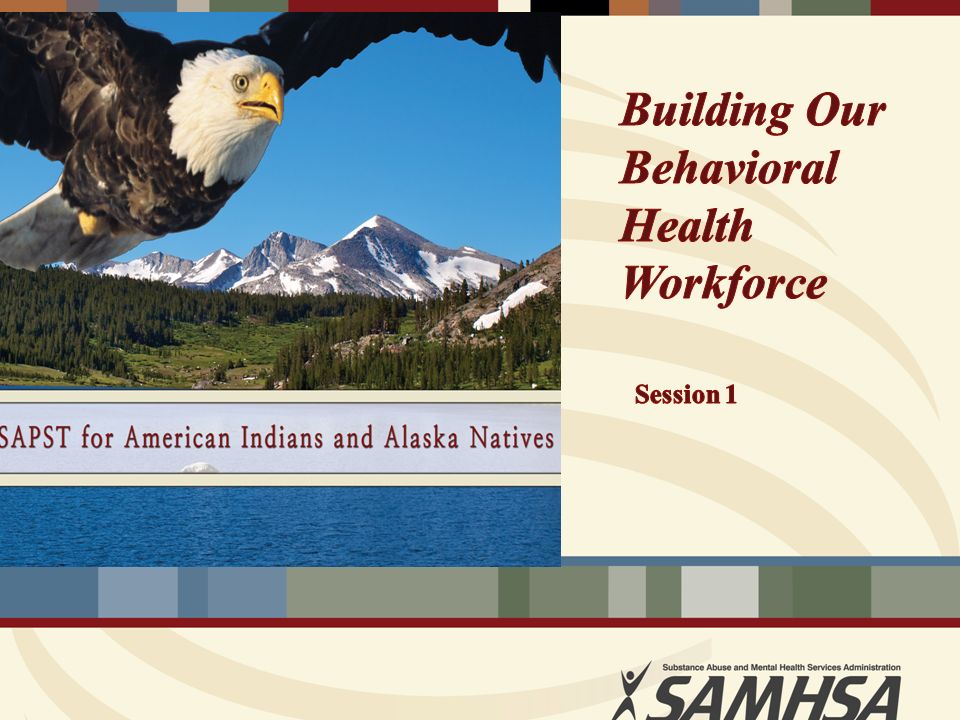 Building Our Behavioral Health Workforce

Session 1

SAPST for American Indians and Alaska Natives

Substance Abuse and Mental Health Services Administration

SAMHSA